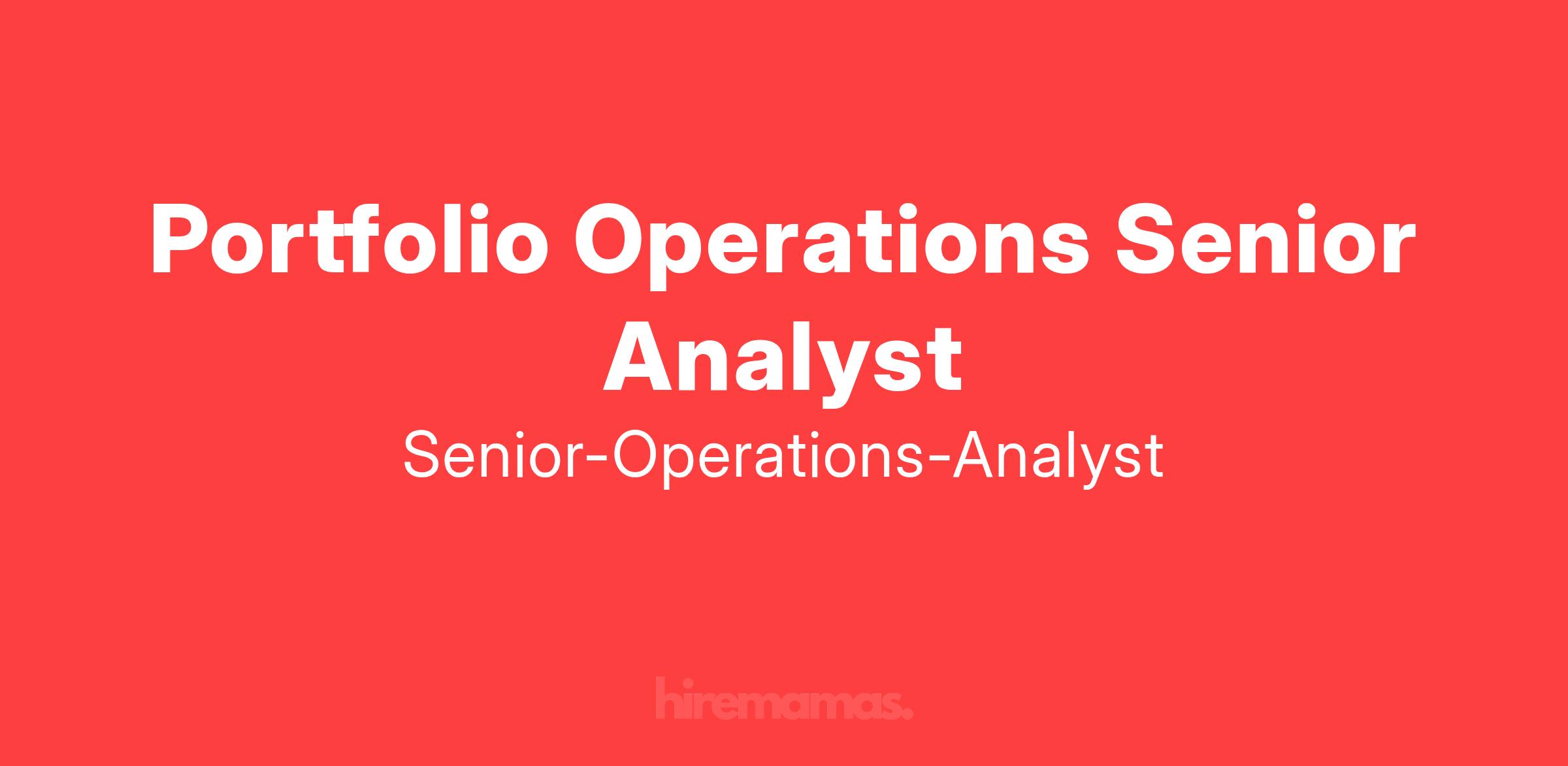 Portfolio Operations Senior Analyst

Senior-Operations-Analyst

hiremamas.